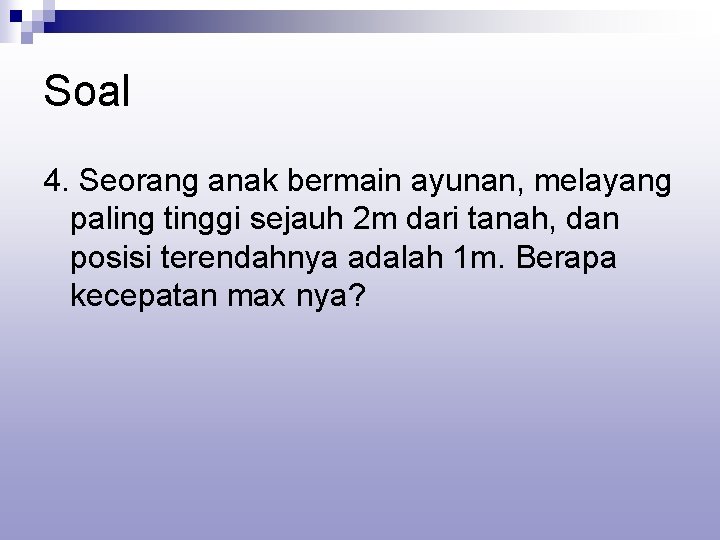 Soal

4. Seorang anak bermain ayunan, melayang paling tinggi sejauh 2m dari tanah, dan posisi terendahnya adalah 1m. Berapa kecepatan max nya?